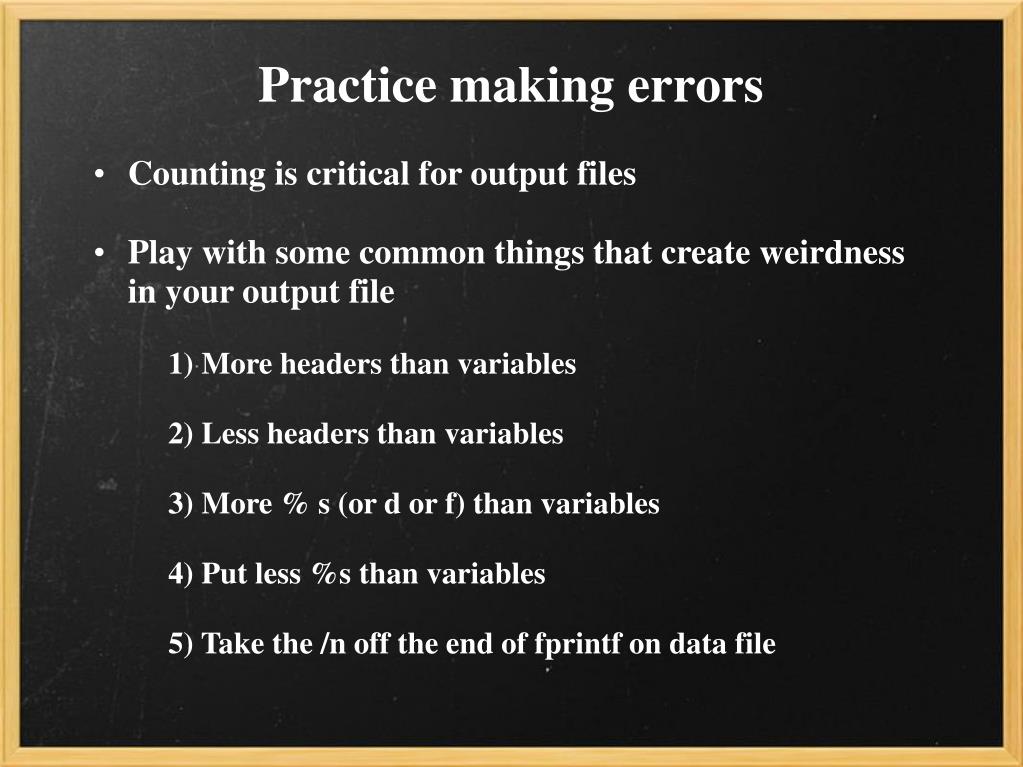 Practice making errors

• Counting is critical for output files

• Play with some common things that create weirdness in your output file

1) More headers than variables

2) Less headers than variables

3) More % s (or d or f) than variables

4) Put less %s than variables

5) Take the /n off the end of fprintf on data file